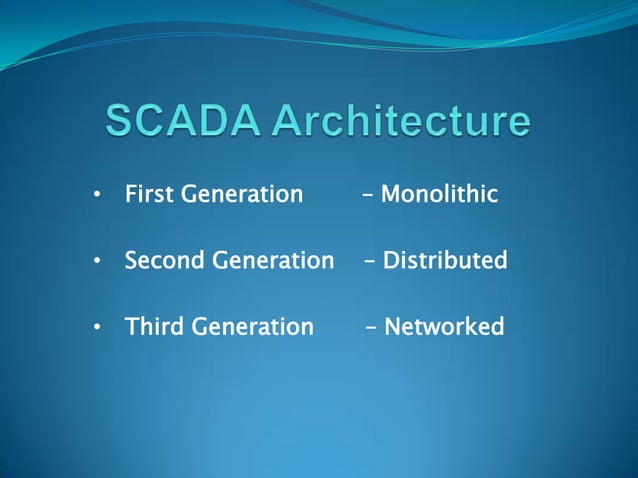 SCADA Architecture

• First Generation – Monolithic

• Second Generation – Distributed

• Third Generation – Networked